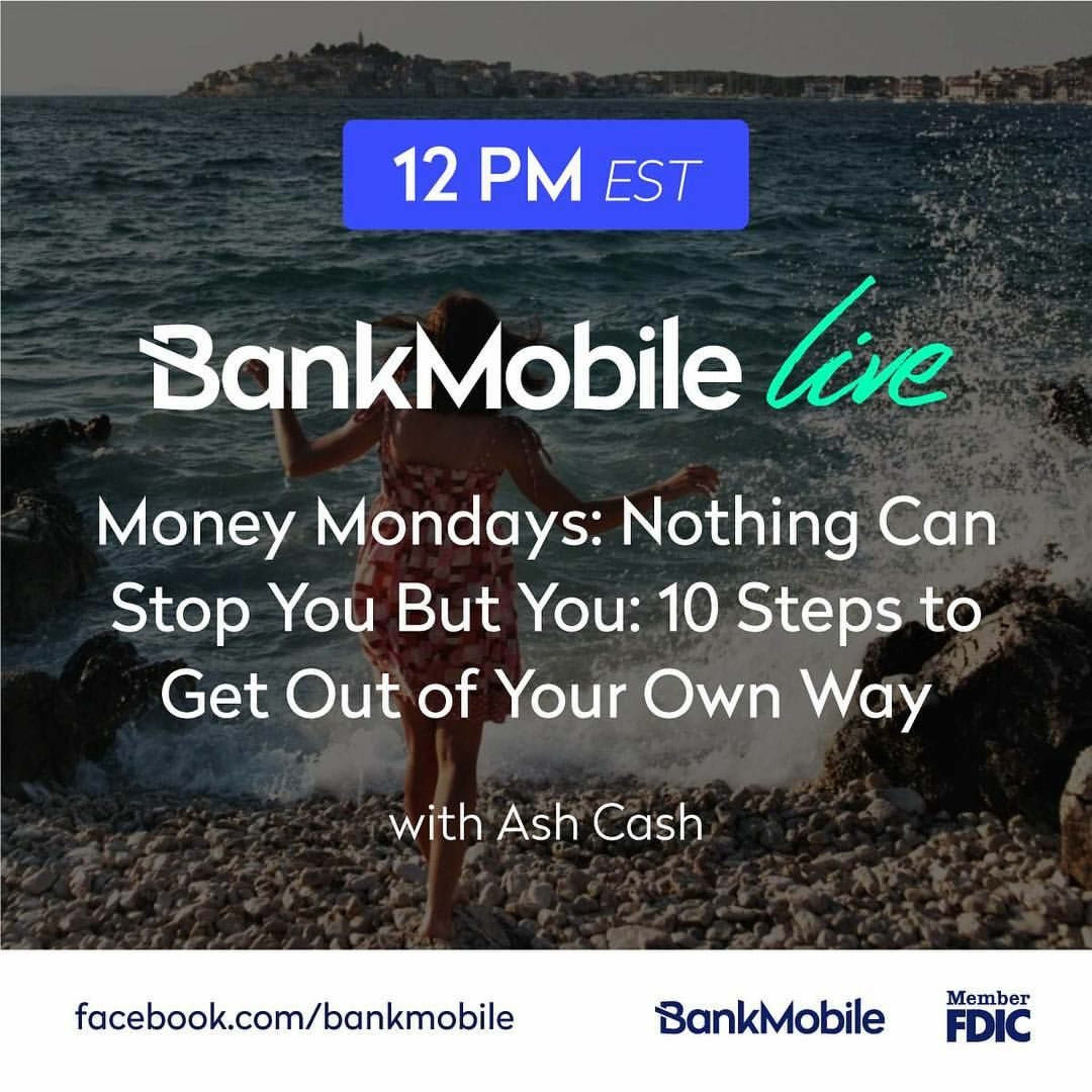 12 PM EST

BankMobile live

Money Mondays: Nothing Can Stop You But You: 10 Steps to Get Out of Your Own Way

with Ash Cash

facebook.com/bankmobile

BankMobile

Member FDIC